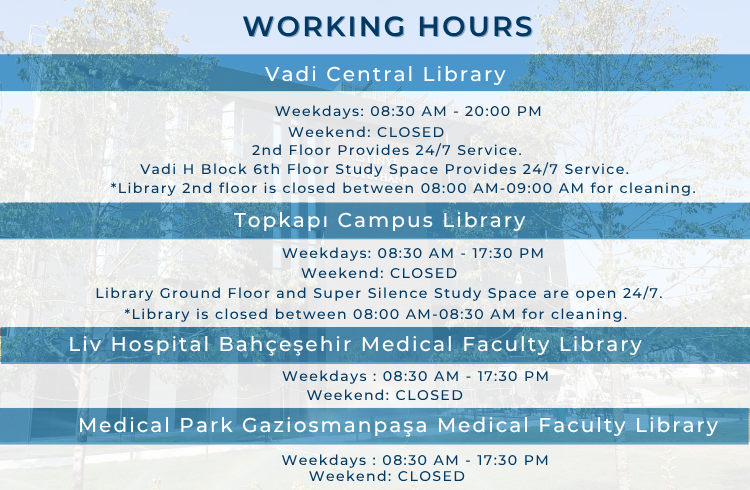 WORKING HOURS

Vadi Central Library

Weekdays: 08:30 AM - 20:00 PM
Weekend: CLOSED
2nd Floor Provides 24/7 Service.
Vadi H Block 6th Floor Study Space Provides 24/7 Service.
*Library 2nd floor is closed between 08:00 AM-09:00 AM for cleaning.

Topkapı Campus Library

Weekdays: 08:30 AM - 17:30 PM
Weekend: CLOSED
Library Ground Floor and Super Silence Study Space are open 24/7.
*Library is closed between 08:00 AM-08:30 AM for cleaning.

Liv Hospital Bahçeşehir Medical Faculty Library

Weekdays : 08:30 AM - 17:30 PM
Weekend: CLOSED

Medical Park Gaziosmanpaşa Medical Faculty Library

Weekdays : 08:30 AM - 17:30 PM
Weekend: CLOSED